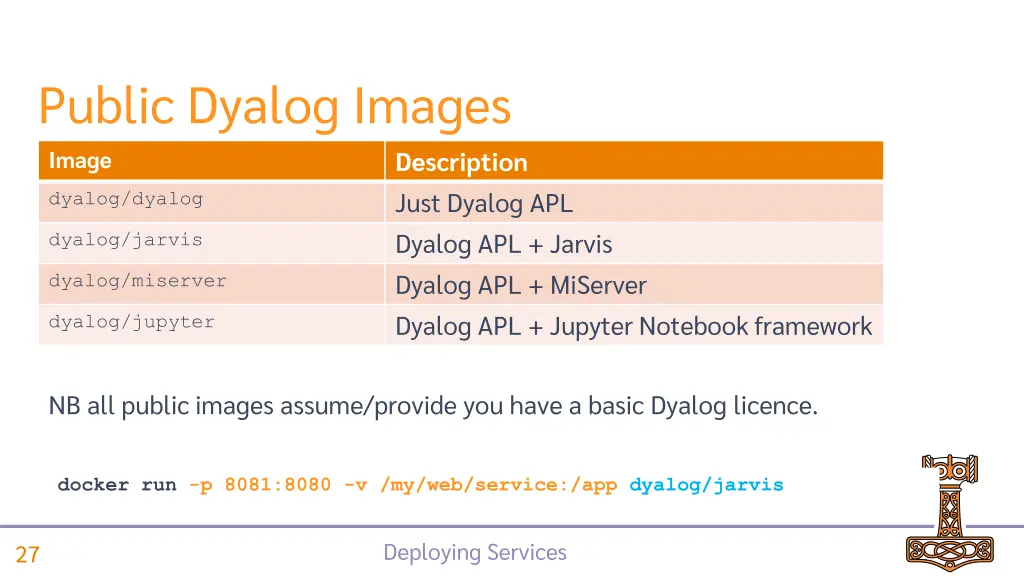 Public Dyalog Images

| Image | Description |
|---|---|
| dyalog/dyalog | Just Dyalog APL |
| dyalog/jarvis | Dyalog APL + Jarvis |
| dyalog/miserver | Dyalog APL + MiServer |
| dyalog/jupyter | Dyalog APL + Jupyter Notebook framework |

NB all public images assume/provide you have a basic Dyalog licence.

docker run -p 8081:8080 -v /my/web/service:/app dyalog/jarvis

27

Deploying Services